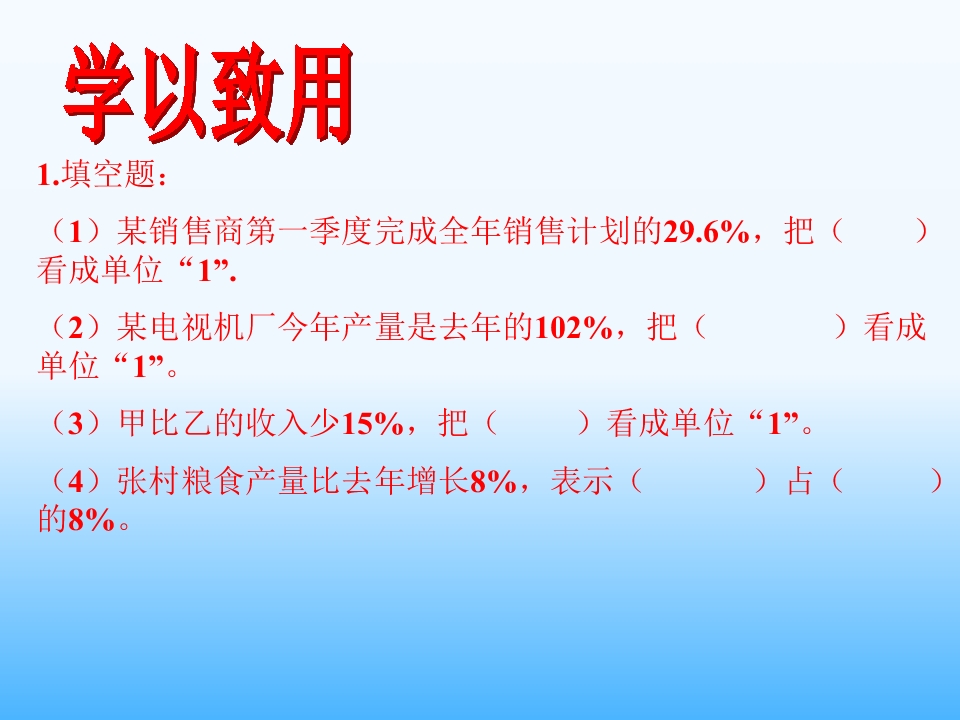 学以致用

1.填空题：

（1）某销售商第一季度完成全年销售计划的29.6%，把（　　）看成单位“1”.

（2）某电视机厂今年产量是去年的102%，把（　　）看成单位“1”。

（3）甲比乙的收入少15%，把（　　）看成单位“1”。

（4）张村粮食产量比去年增长8%，表示（　　）占（　　）的8%。